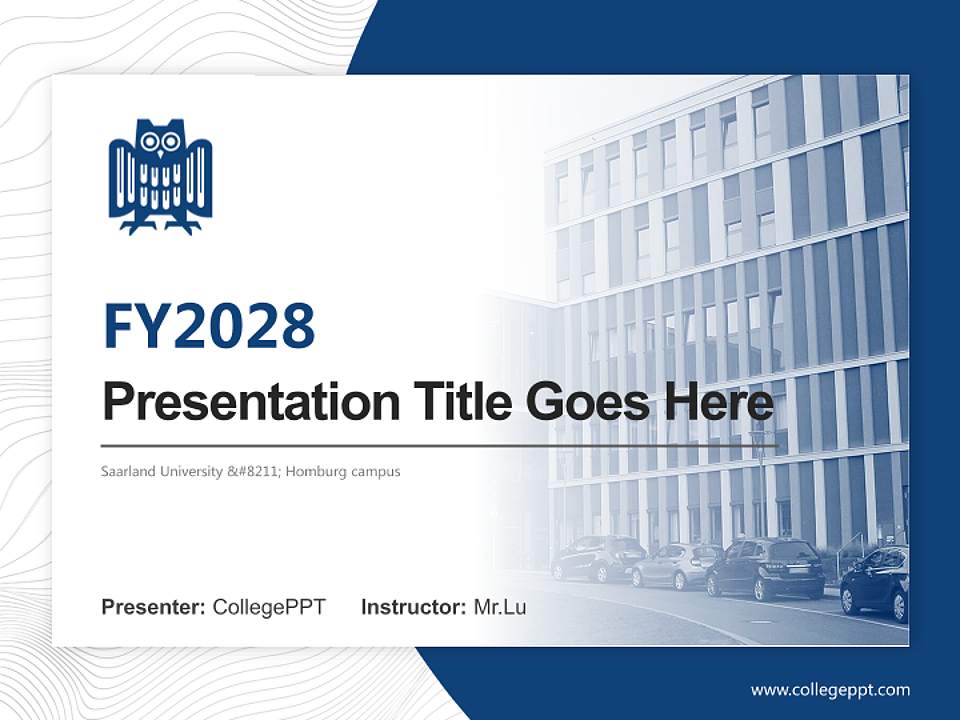 FY2028

Presentation Title Goes Here

Saarland University &#8211; Homburg campus

Presenter: CollegePPT Instructor: Mr.Lu

www.collegeppt.com